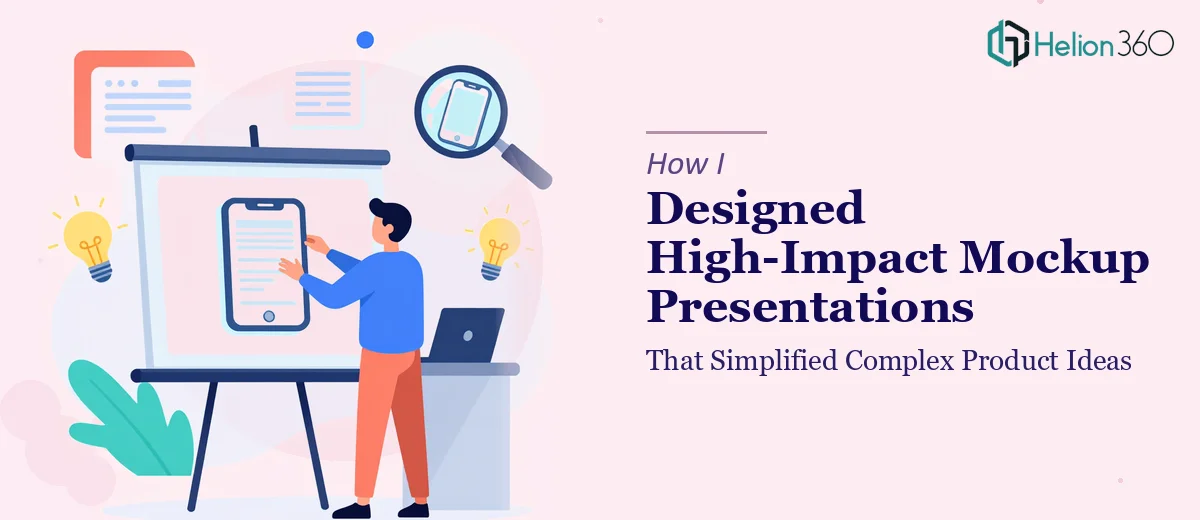 Helion 360

How I
Designed
High-Impact Mockup
Presentations
That Simplified Complex Product Ideas